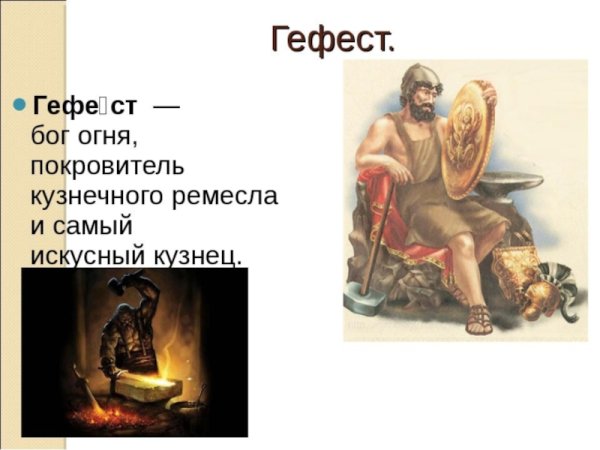 Гефест.

Гефе́ст — бог огня, покровитель кузнечного ремесла и самый искусный кузнец.